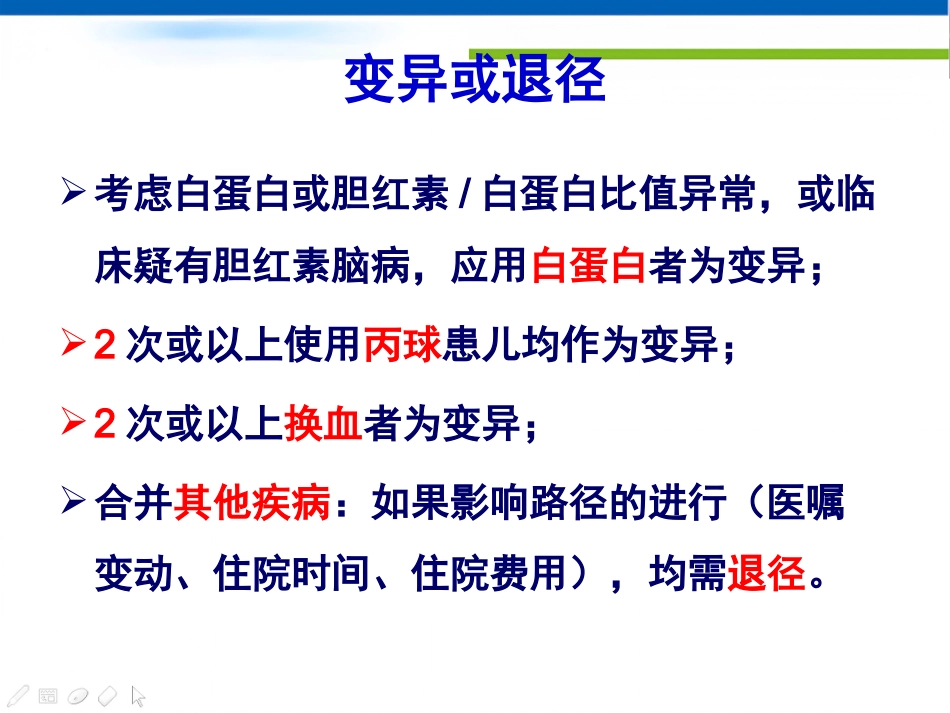 变异或退径

➢ 考虑白蛋白或胆红素 / 白蛋白比值异常，或临床疑有胆红素脑病，应用白蛋白者为变异；

➢ 2 次或以上使用丙球患儿均作为变异；

➢ 2 次或以上换血者为变异；

➢ 合并其他疾病：如果影响路径的进行（医嘱变动、住院时间、住院费用），均需退径。